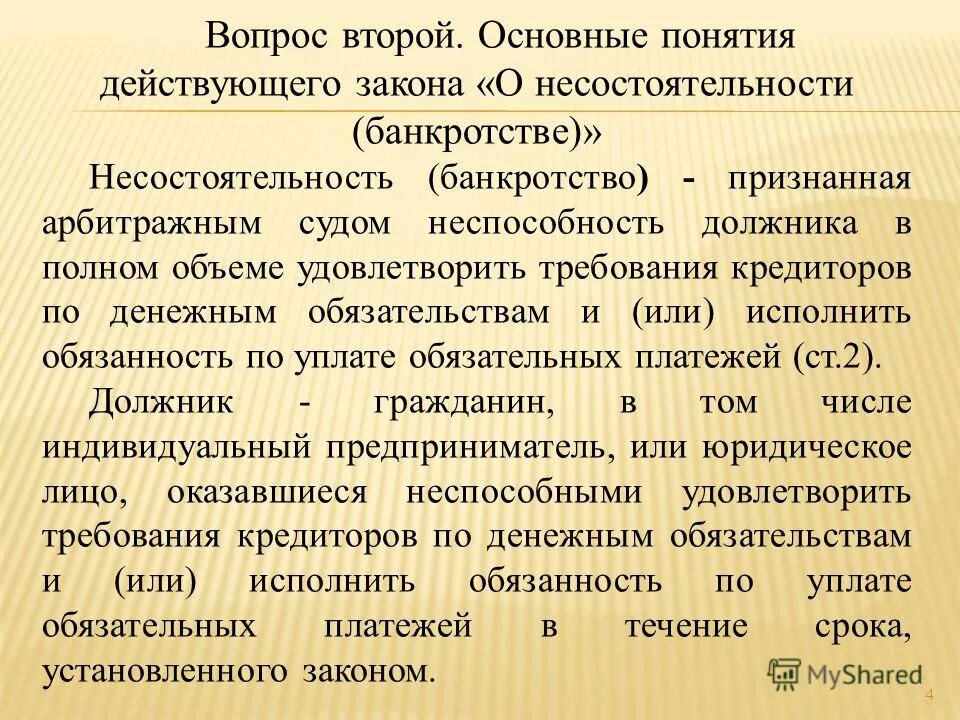 Вопрос второй. Основные понятия действующего закона «О несостоятельности (банкротстве)»

Несостоятельность (банкротство) - признанная арбитражным судом неспособность должника в полном объеме удовлетворить требования кредиторов по денежным обязательствам и (или) исполнить обязанность по уплате обязательных платежей (ст.2).

Должник - гражданин, в том числе индивидуальный предприниматель, или юридическое лицо, оказавшиеся неспособными удовлетворить требования кредиторов по денежным обязательствам и (или) исполнить обязанность по уплате обязательных платежей в течение срока, установленного законом.

MyShared

4